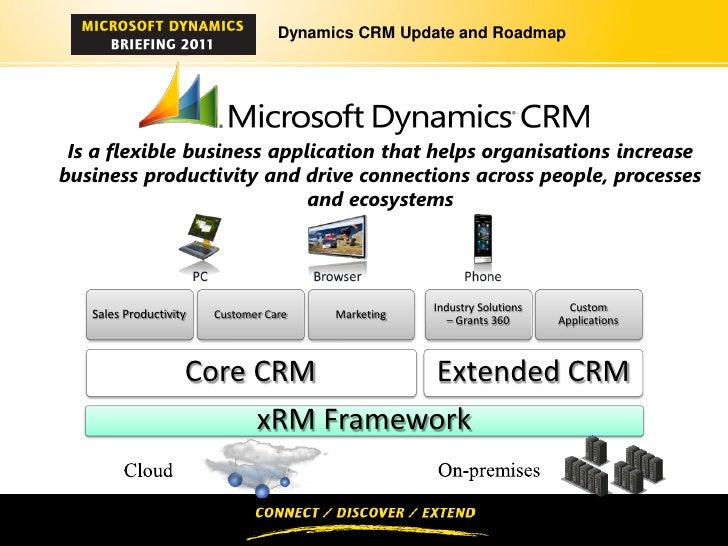 MICROSOFT DYNAMICS BRIEFING 2011

Dynamics CRM Update and Roadmap

Microsoft Dynamics CRM

Is a flexible business application that helps organisations increase business productivity and drive connections across people, processes and ecosystems

PC

Browser

Phone

Sales Productivity

Customer Care

Marketing

Industry Solutions – Grants 360

Custom Applications

Core CRM

Extended CRM

xRM Framework

Cloud

On-premises

CONNECT / DISCOVER / EXTEND